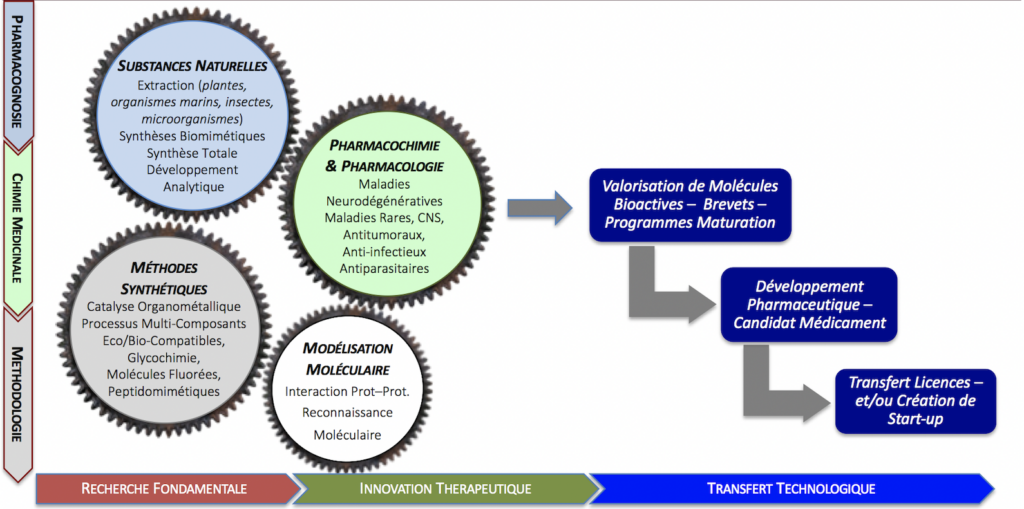 PHARMACOGNOSIE

CHIMIE MEDICINALE

METHODOLOGIE

SUBSTANCES NATURELLES
Extraction (plantes, organismes marins, insectes, microorganismes)
Synthèses Biomimétiques
Synthèse Totale
Développement Analytique

PHARMACOCHIMIE & PHARMACOLOGIE
Maladies Neurodégénératives
Maladies Rares, CNS,
Antitumoraux,
Anti-infectieux
Antiparasitaires

MÉTHODES SYNTHÉTIQUES
Catalyse Organométallique
Processus Multi-Composants
Eco/Bio-Compatibles,
Glycochimie,
Molécules Fluorées,
Peptidomimétiques

MODÉLISATION MOLÉCULAIRE
Interaction Prot–Prot.
Reconnaissance Moléculaire

Valorisation de Molécules Bioactives – Brevets – Programmes Maturation

Développement Pharmaceutique – Candidat Médicament

Transfert Licences – et/ou Création de Start-up

RECHERCHE FONDAMENTALE

INNOVATION THERAPEUTIQUE

TRANSFERT TECHNOLOGIQUE